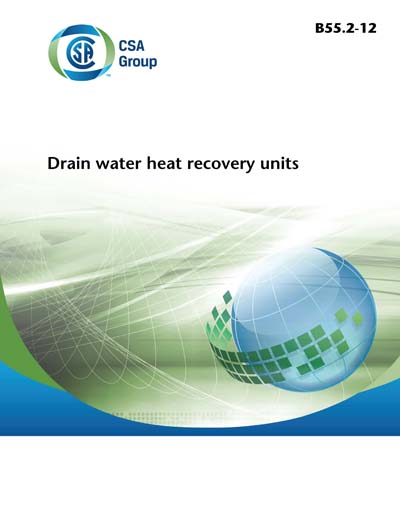 B55.2-12

CSA Group

Drain water heat recovery units